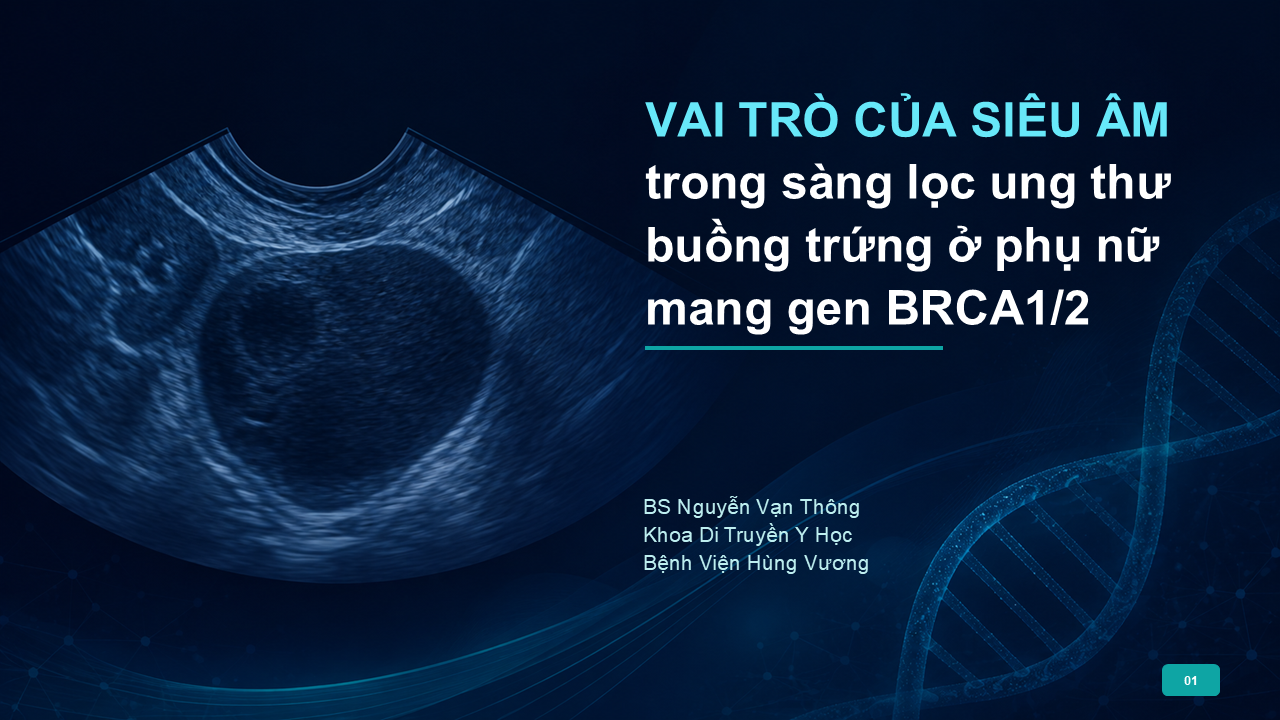 VAI TRÒ CỦA SIÊU ÂM
trong sàng lọc ung thư buồng trứng ở phụ nữ mang gen BRCA1/2

BS Nguyễn Vạn Thông
Khoa Di Truyền Y Học
Bệnh Viện Hùng Vương

01